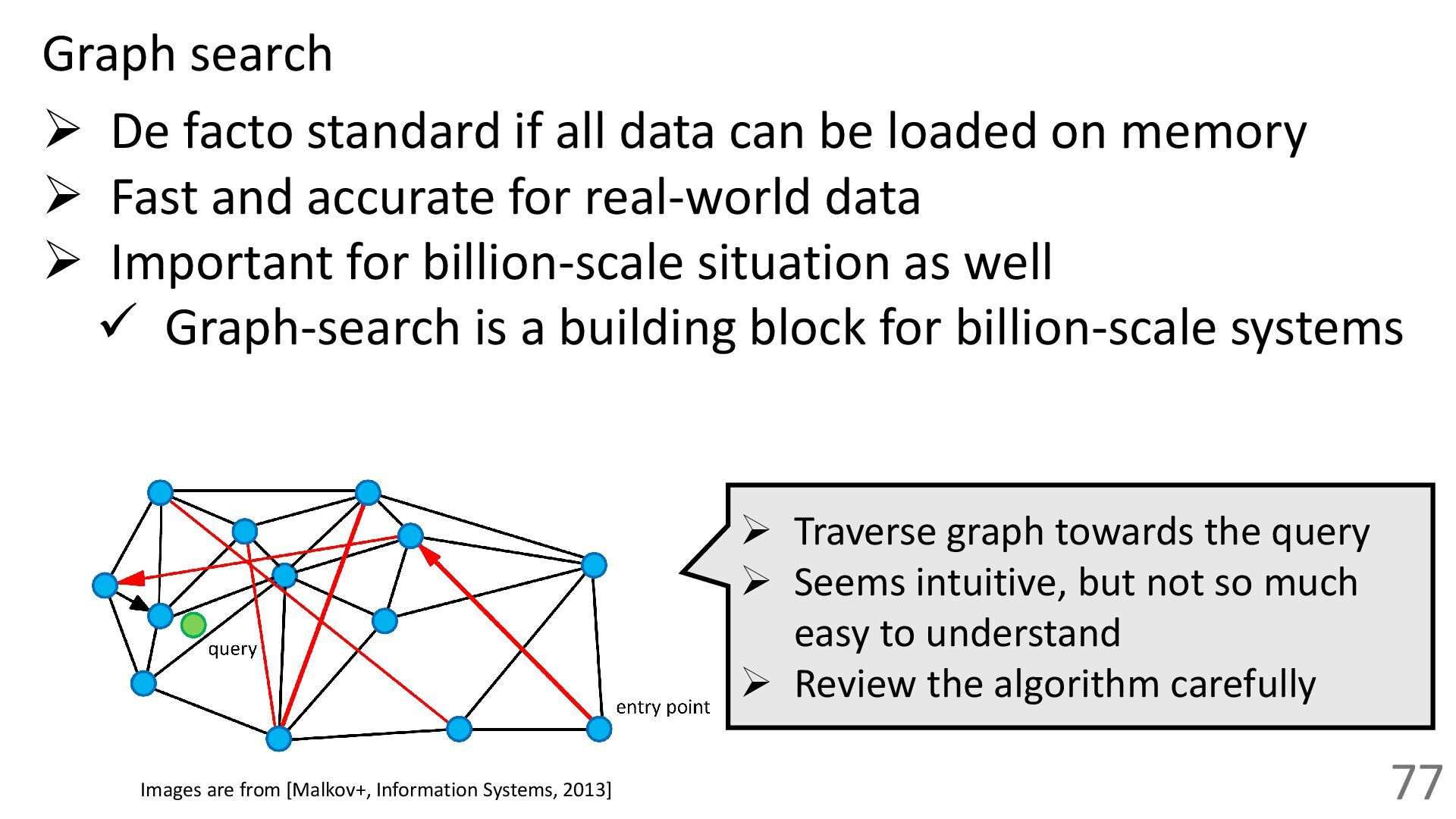 Graph search

➢ De facto standard if all data can be loaded on memory
➢ Fast and accurate for real-world data
➢ Important for billion-scale situation as well
✓ Graph-search is a building block for billion-scale systems

query

entry point

➢ Traverse graph towards the query
➢ Seems intuitive, but not so much easy to understand
➢ Review the algorithm carefully

Images are from [Malkov+, Information Systems, 2013]

77